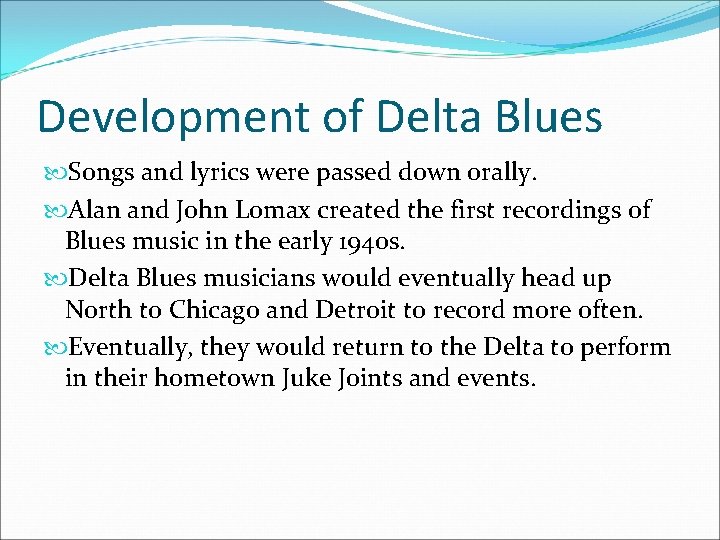 Development of Delta Blues

Songs and lyrics were passed down orally.

Alan and John Lomax created the first recordings of Blues music in the early 1940s.

Delta Blues musicians would eventually head up North to Chicago and Detroit to record more often.

Eventually, they would return to the Delta to perform in their hometown Juke Joints and events.